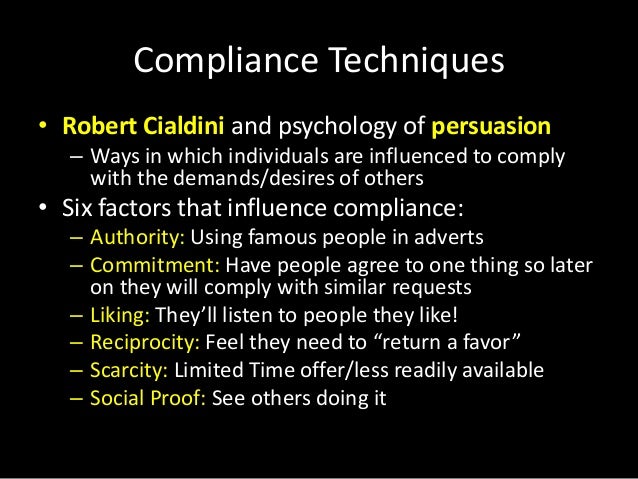 Compliance Techniques

• Robert Cialdini and psychology of persuasion
– Ways in which individuals are influenced to comply with the demands/desires of others

• Six factors that influence compliance:
– Authority: Using famous people in adverts
– Commitment: Have people agree to one thing so later on they will comply with similar requests
– Liking: They'll listen to people they like!
– Reciprocity: Feel they need to "return a favor"
– Scarcity: Limited Time offer/less readily available
– Social Proof: See others doing it